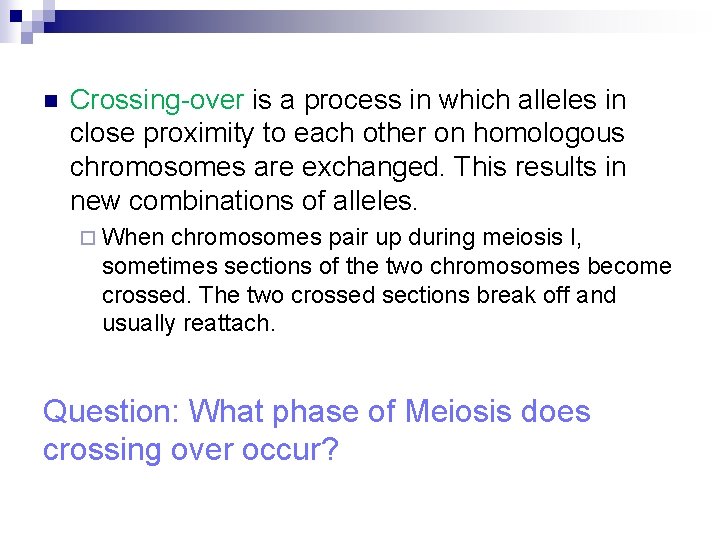 Crossing-over is a process in which alleles in close proximity to each other on homologous chromosomes are exchanged. This results in new combinations of alleles.

When chromosomes pair up during meiosis I, sometimes sections of the two chromosomes become crossed. The two crossed sections break off and usually reattach.

Question: What phase of Meiosis does crossing over occur?